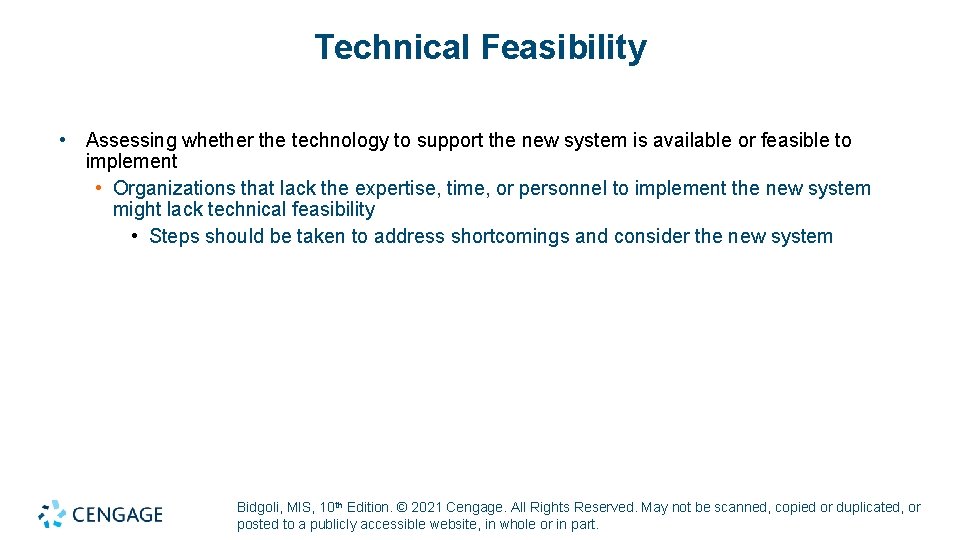 Technical Feasibility

• Assessing whether the technology to support the new system is available or feasible to implement
  • Organizations that lack the expertise, time, or personnel to implement the new system might lack technical feasibility
    • Steps should be taken to address shortcomings and consider the new system

CENGAGE

Bidgoli, MIS, 10th Edition. © 2021 Cengage. All Rights Reserved. May not be scanned, copied or duplicated, or posted to a publicly accessible website, in whole or in part.